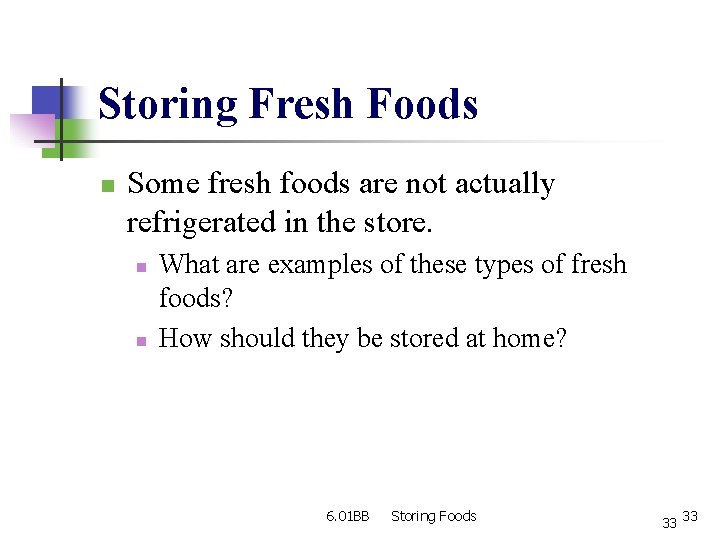 Storing Fresh Foods

Some fresh foods are not actually refrigerated in the store.

What are examples of these types of fresh foods?

How should they be stored at home?

6.01BB Storing Foods

33 33